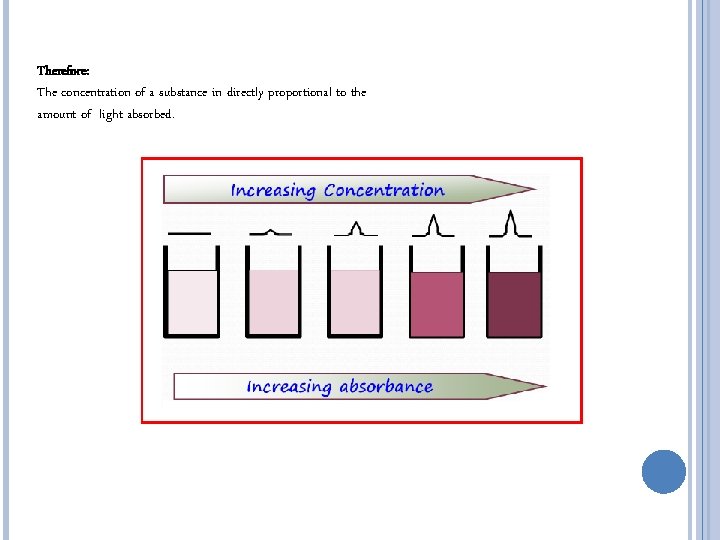 Therefore:
The concentration of a substance in directly proportional to the amount of light absorbed.

Increasing Concentration

Increasing absorbance